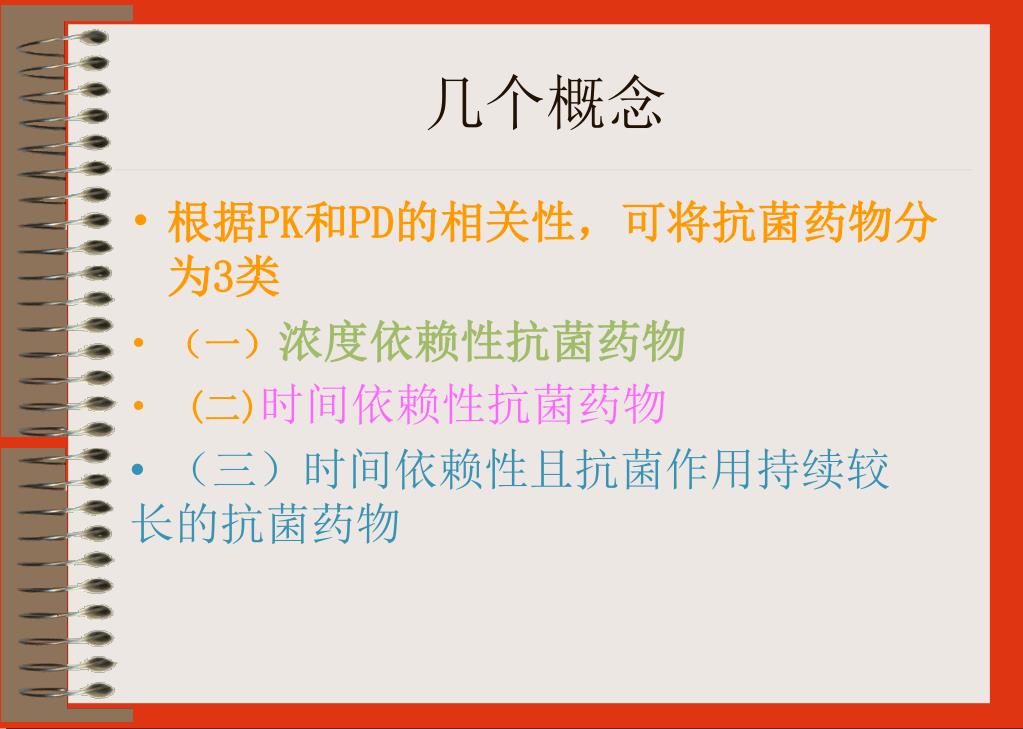 几个概念

• 根据PK和PD的相关性，可将抗菌药物分为3类

• （一）浓度依赖性抗菌药物

• (二)时间依赖性抗菌药物

• （三）时间依赖性且抗菌作用持续较长的抗菌药物